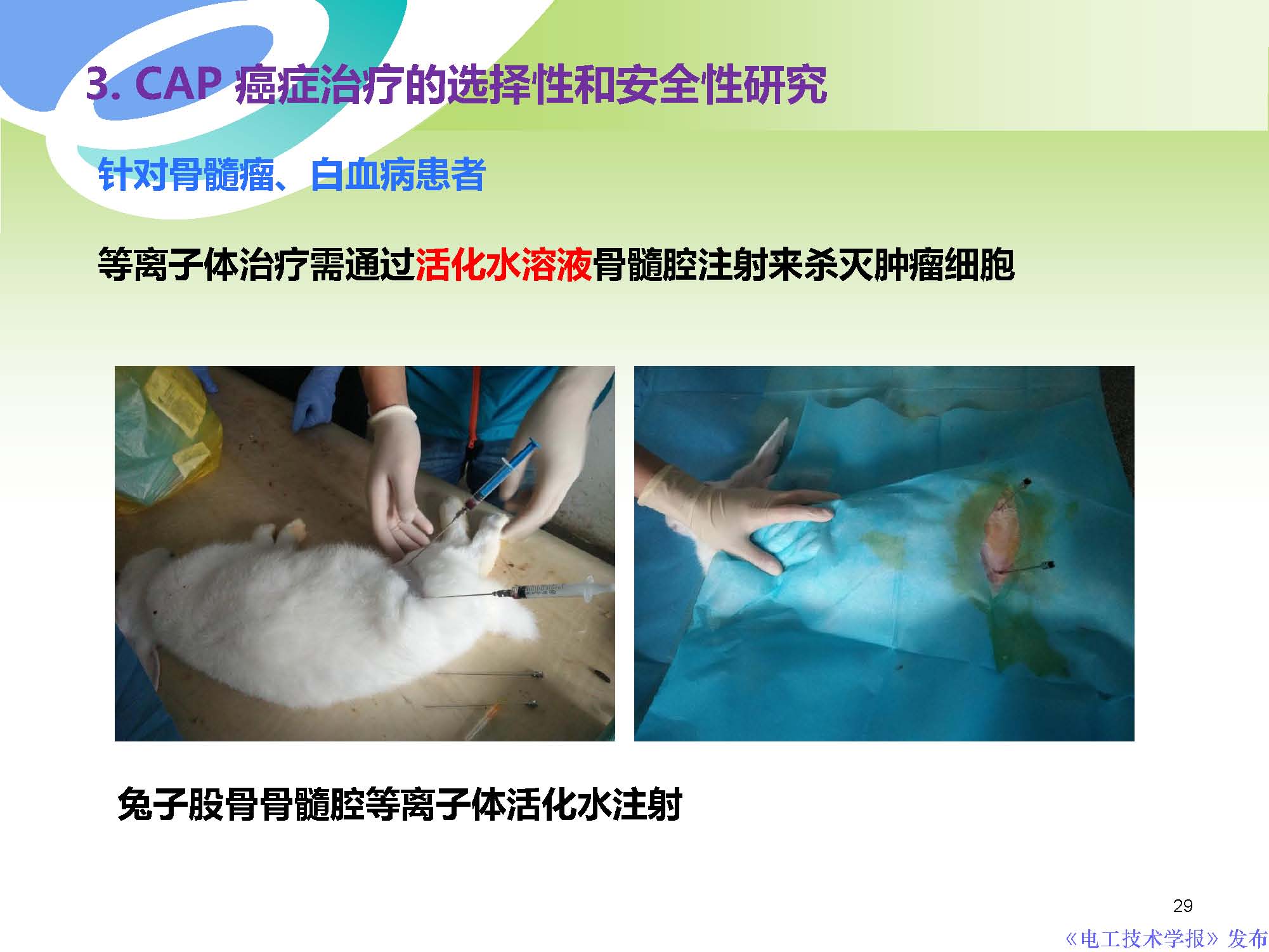 3. CAP 癌症治疗的选择性和安全性研究

针对骨髓瘤、白血病患者

等离子体治疗需通过活化水溶液骨髓腔注射来杀灭肿瘤细胞

兔子股骨骨髓腔等离子体活化水注射

29

《电工技术学报》发布